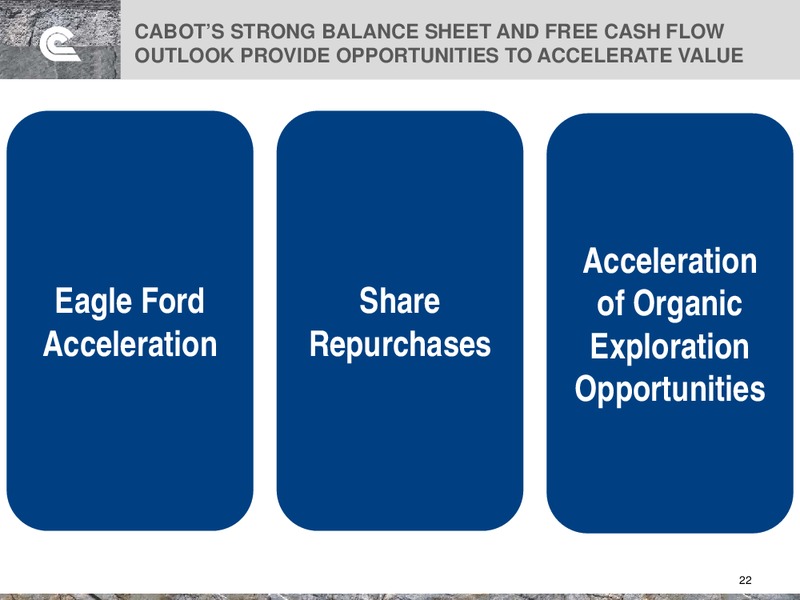 CABOT'S STRONG BALANCE SHEET AND FREE CASH FLOW OUTLOOK PROVIDE OPPORTUNITIES TO ACCELERATE VALUE

Eagle Ford Acceleration

Share Repurchases

Acceleration of Organic Exploration Opportunities

22